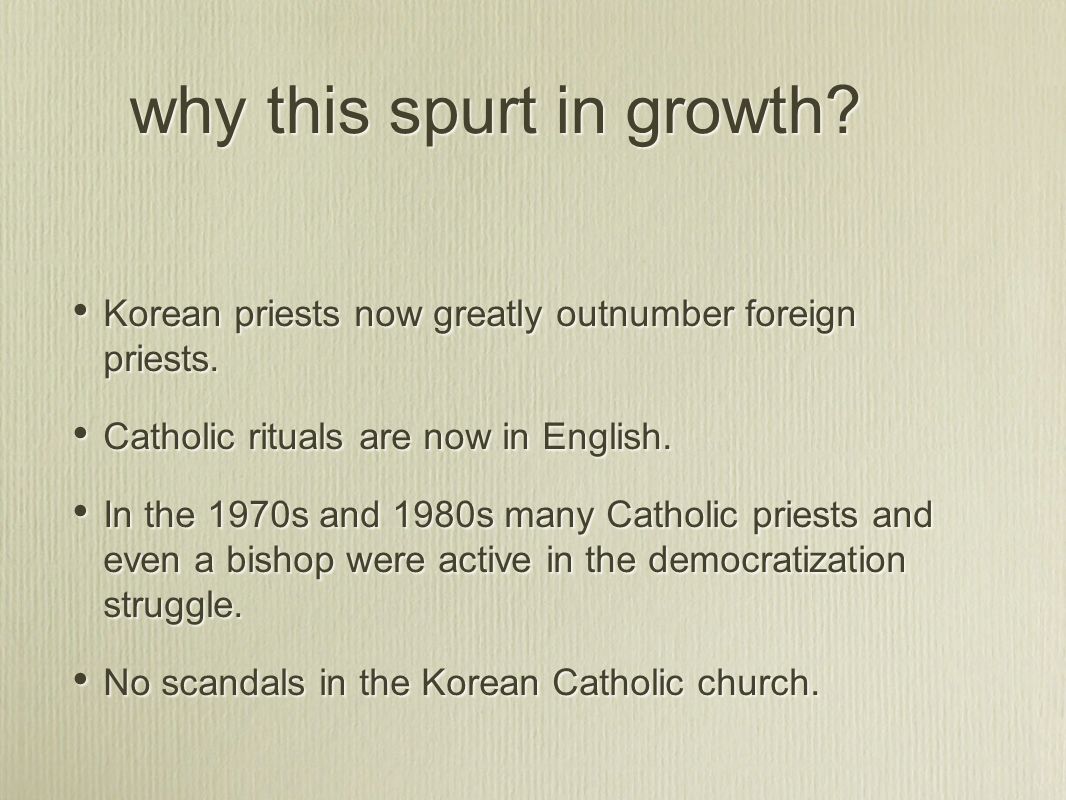 why this spurt in growth?

• Korean priests now greatly outnumber foreign priests.

• Catholic rituals are now in English.

• In the 1970s and 1980s many Catholic priests and even a bishop were active in the democratization struggle.

• No scandals in the Korean Catholic church.